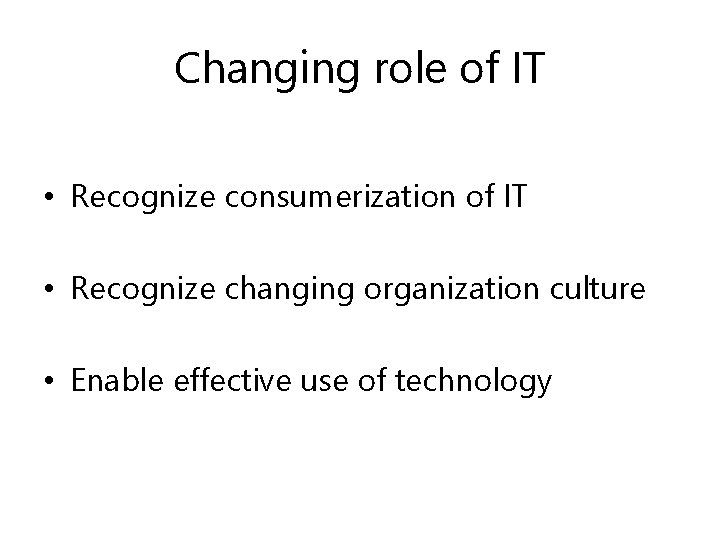 Changing role of IT

• Recognize consumerization of IT

• Recognize changing organization culture

• Enable effective use of technology